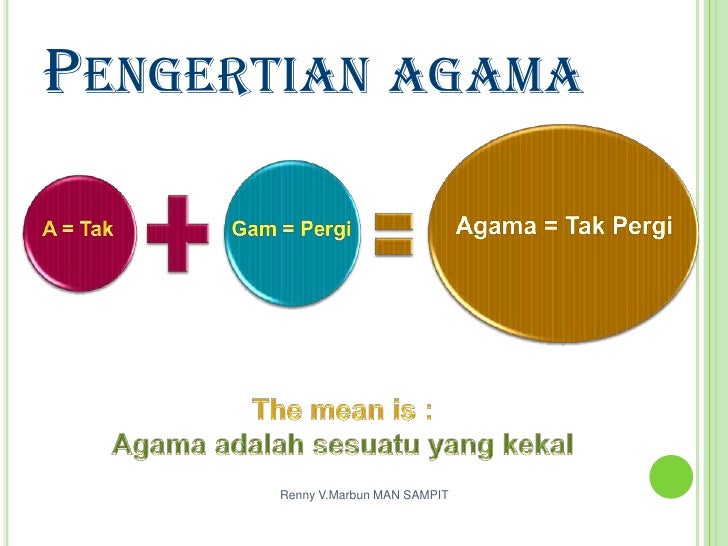 PENGERTIAN AGAMA

A = Tak + Gam = Pergi = Agama = Tak Pergi

The mean is :
Agama adalah sesuatu yang kekal

Renny V.Marbun MAN SAMPIT